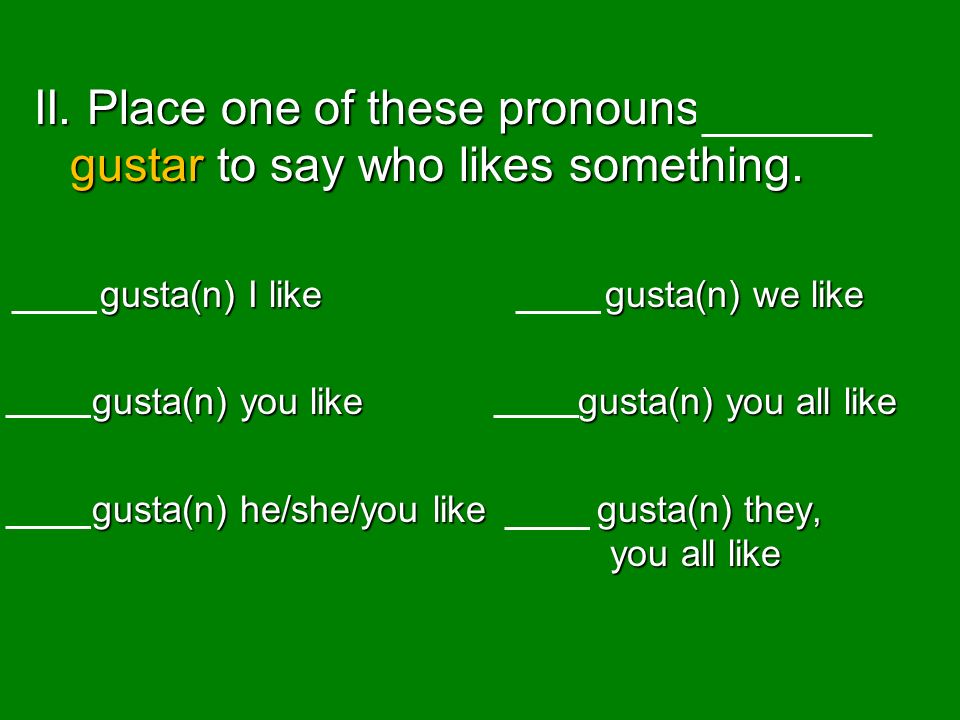 II. Place one of these pronouns_______ gustar to say who likes something.

____gusta(n) I like

____gusta(n) you like

____gusta(n) he/she/you like

____gusta(n) we like

____gusta(n) you all like

____ gusta(n) they, you all like